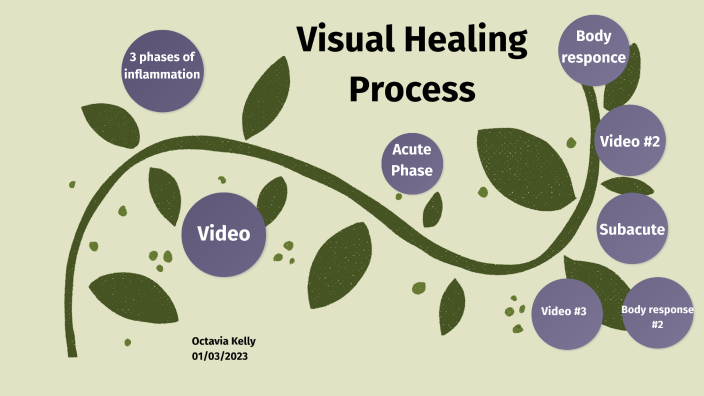 Visual Healing Process

3 phases of inflammation

Body responce

Video #2

Acute Phase

Video

Subacute

Video #3

Body response #2

Octavia Kelly
01/03/2023